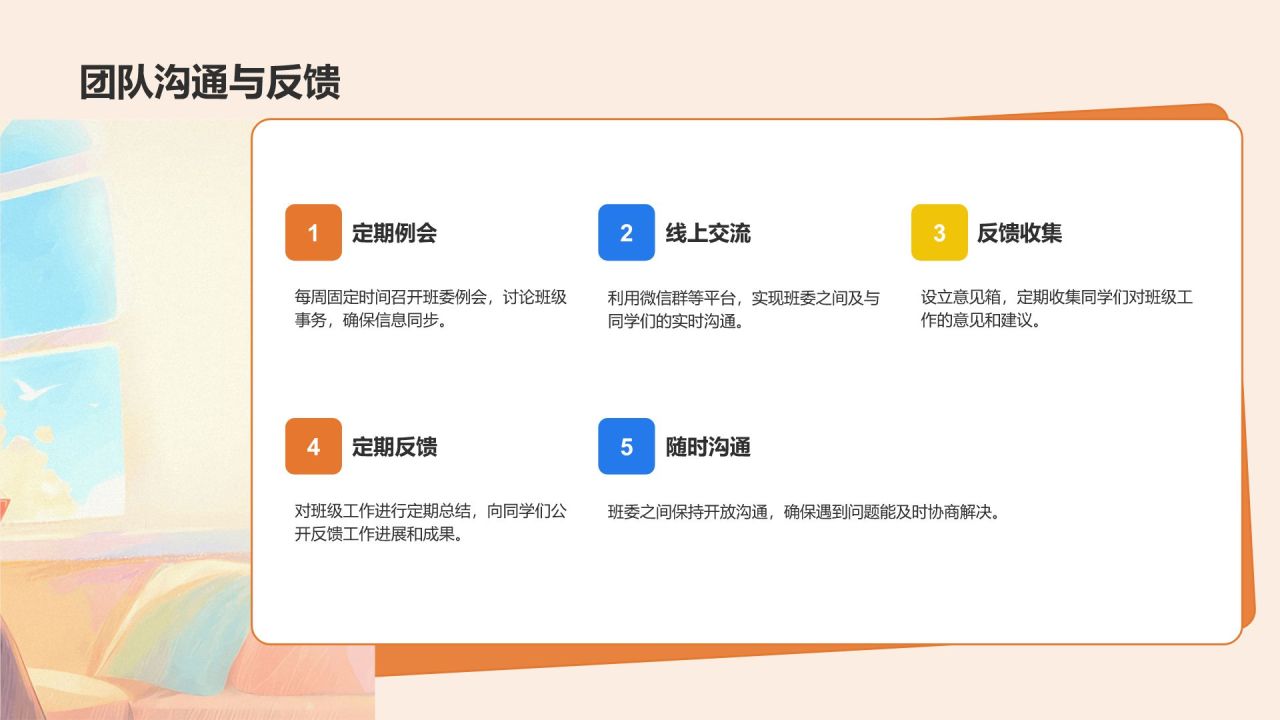 团队沟通与反馈

1 定期例会

每周固定时间召开班委例会，讨论班级事务，确保信息同步。

2 线上交流

利用微信群等平台，实现班委之间及与同学们的实时沟通。

3 反馈收集

设立意见箱，定期收集同学们对班级工作的意见和建议。

4 定期反馈

对班级工作进行定期总结，向同学们公开反馈工作进展和成果。

5 随时沟通

班委之间保持开放沟通，确保遇到问题能及时协商解决。